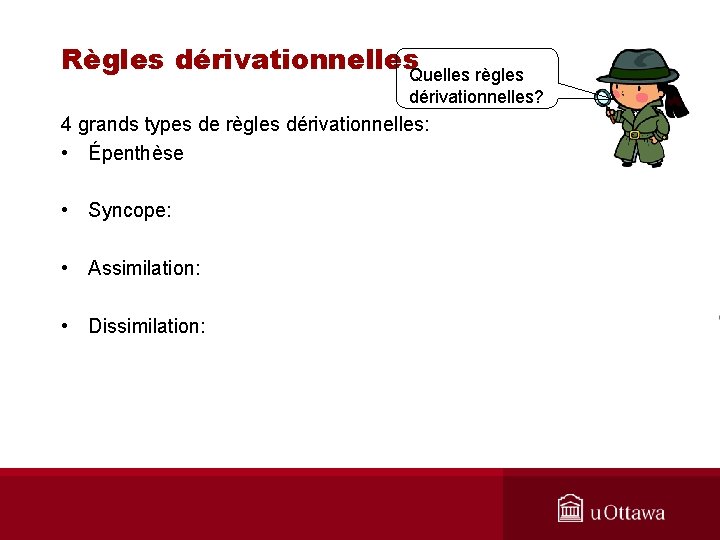 Règles dérivationnelles

Quelles règles dérivationnelles?

4 grands types de règles dérivationnelles:
• Épenthèse

• Syncope:

• Assimilation:

• Dissimilation:

uOttawa